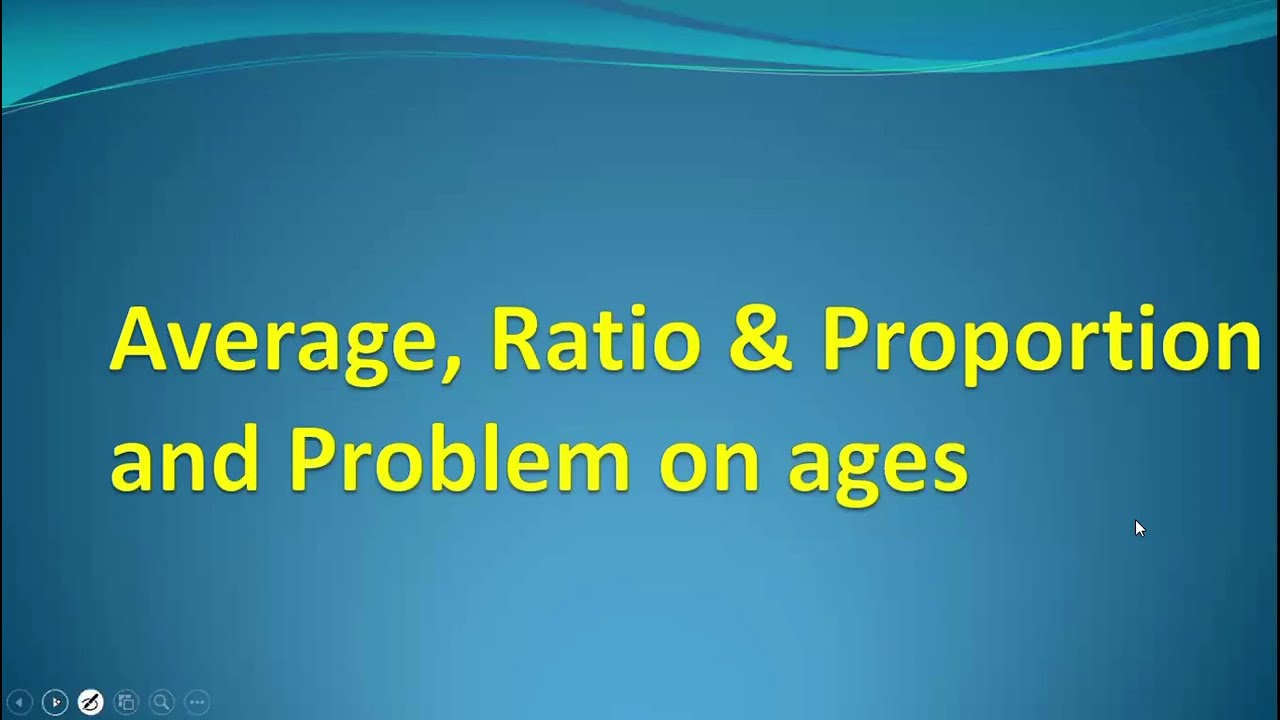 Average, Ratio & Proportion and Problem on ages